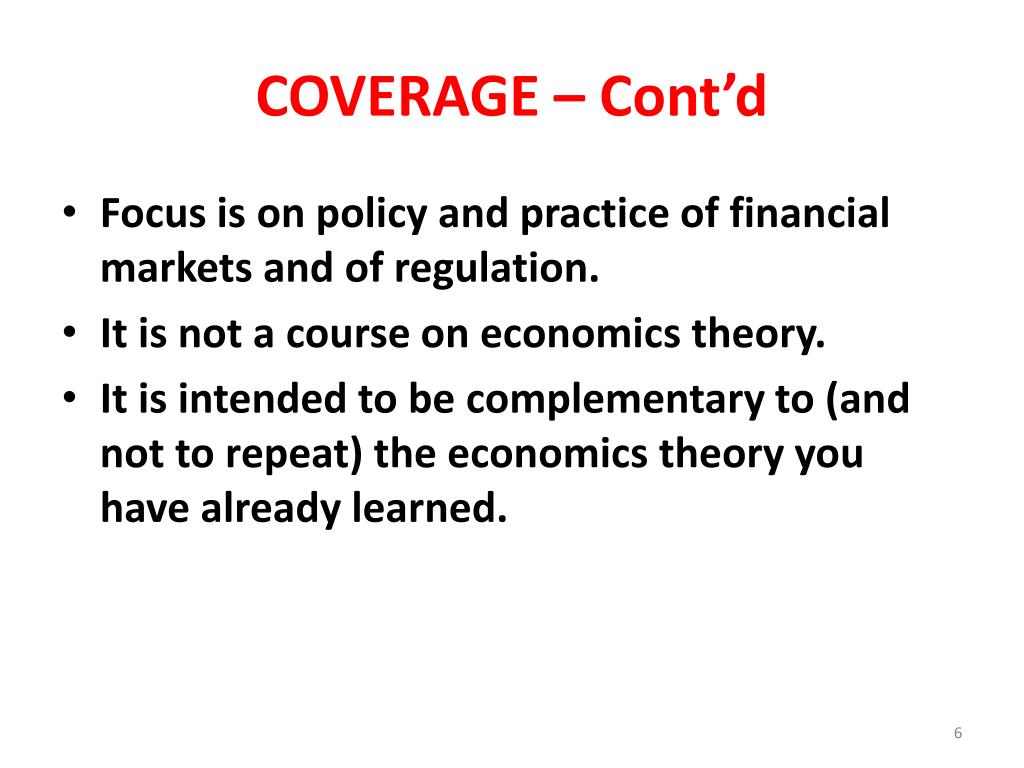 COVERAGE – Cont’d

• Focus is on policy and practice of financial markets and of regulation.
• It is not a course on economics theory.
• It is intended to be complementary to (and not to repeat) the economics theory you have already learned.

6